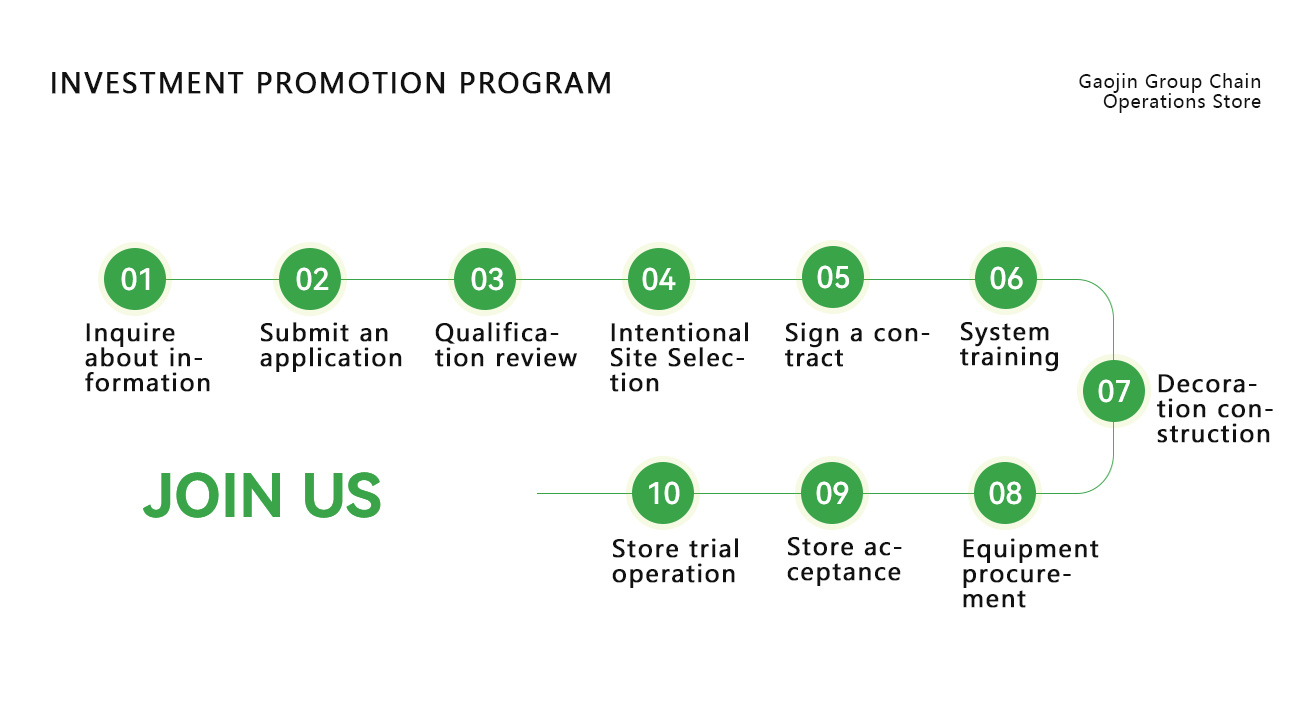 INVESTMENT PROMOTION PROGRAM

Gaojin Group Chain Operations Store

01 Inquire about information

02 Submit an application

03 Qualification review

04 Intentional Site Selection

05 Sign a contract

06 System training

07 Decoration construction

08 Equipment procurement

09 Store acceptance

10 Store trial operation

JOIN US